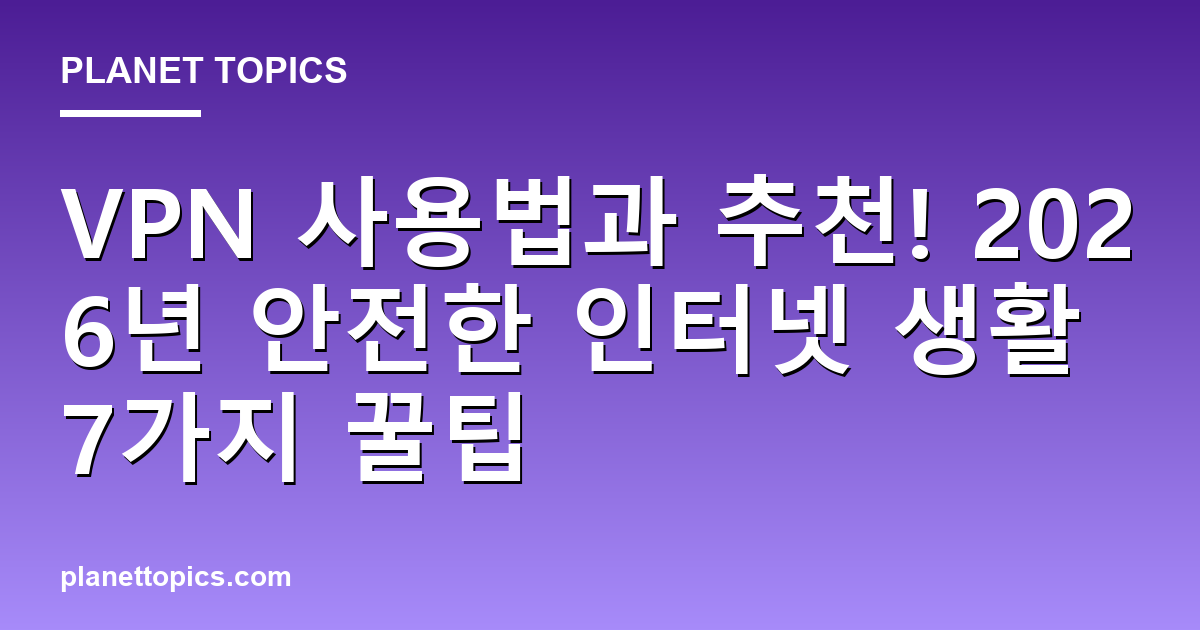 PLANET TOPICS

VPN 사용법과 추천! 2026년 안전한 인터넷 생활 7가지 꿀팁

planettopics.com